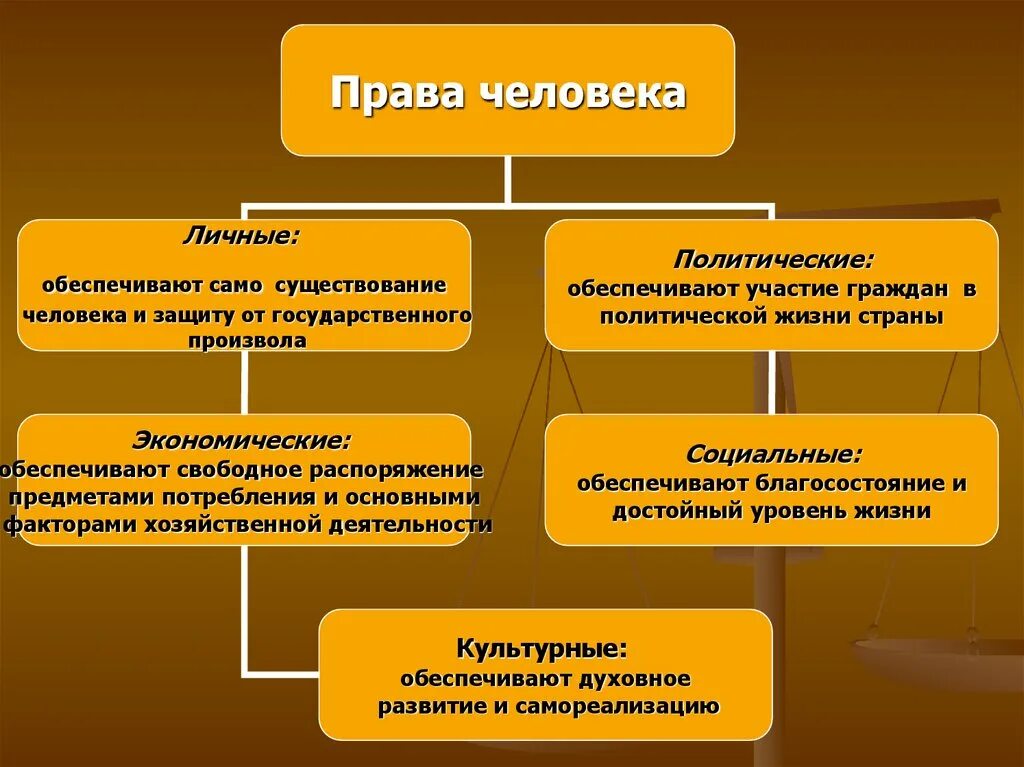 Права человека

Личные:
обеспечивают само существование человека и защиту от государственного произвола

Политические:
обеспечивают участие граждан в политической жизни страны

Экономические:
обеспечивают свободное распоряжение предметами потребления и основными факторами хозяйственной деятельности

Социальные:
обеспечивают благосостояние и достойный уровень жизни

Культурные:
обеспечивают духовное развитие и самореализацию